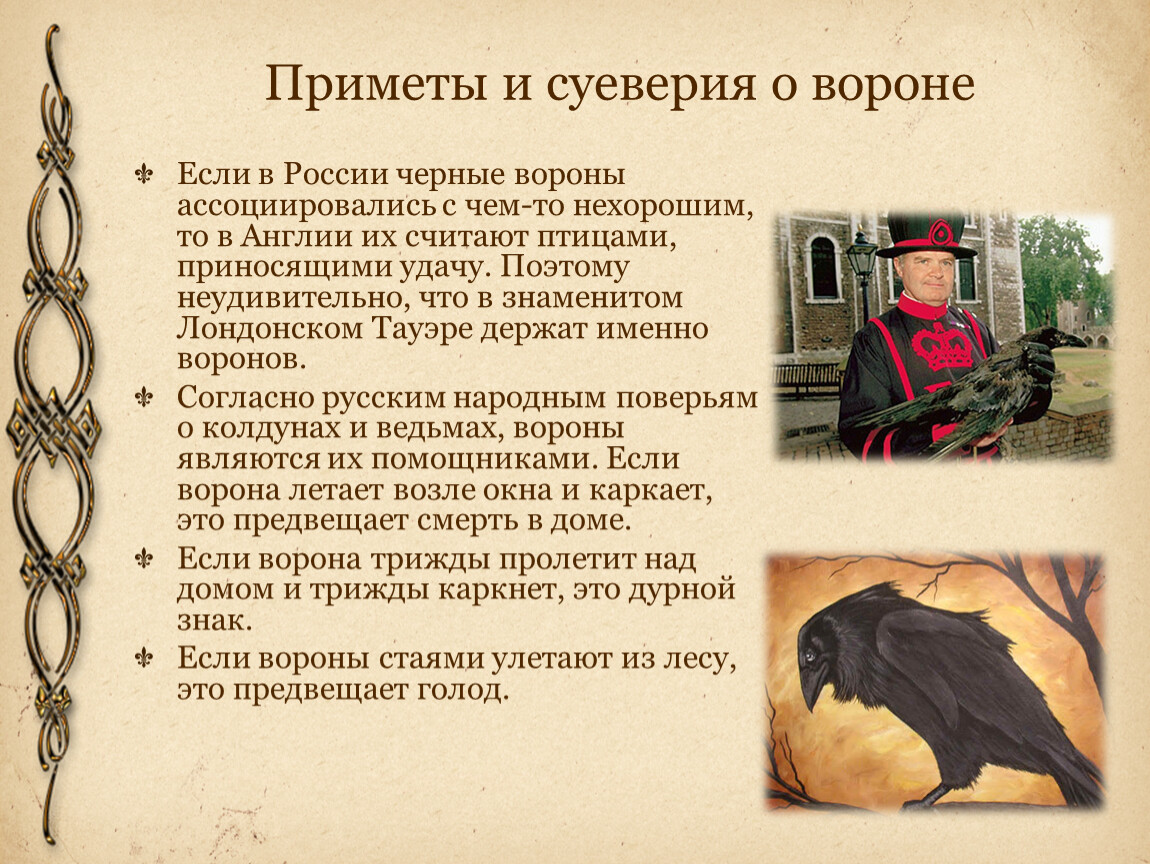 Приметы и суеверия о вороне

⚜ Если в России черные вороны ассоциировались с чем-то нехорошим, то в Англии их считают птицами, приносящими удачу. Поэтому неудивительно, что в знаменитом Лондонском Тауэре держат именно воронов.

⚜ Согласно русским народным поверьям о колдунах и ведьмах, вороны являются их помощниками. Если ворона летает возле окна и каркает, это предвещает смерть в доме.

⚜ Если ворона трижды пролетит над домом и трижды каркнет, это дурной знак.

⚜ Если вороны стаями улетают из лесу, это предвещает голод.